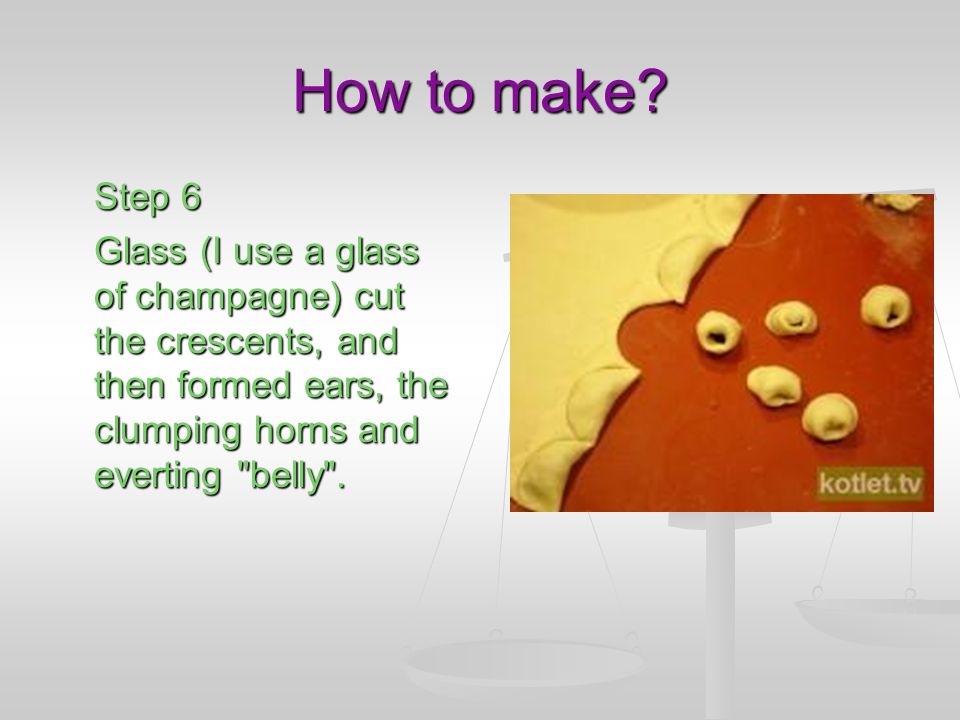 How to make?

Step 6

Glass (I use a glass of champagne) cut the crescents, and then formed ears, the clumping horns and everting "belly".

kotlet.tv